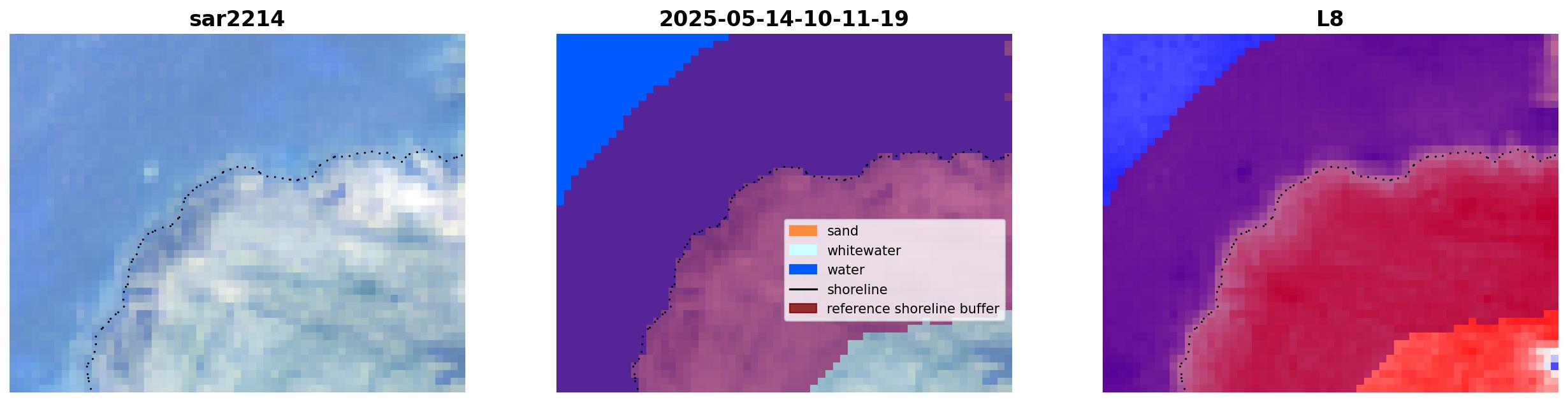 sar2214

2025-05-14-10-11-19

sand
whitewater
water
shoreline
reference shoreline buffer

L8